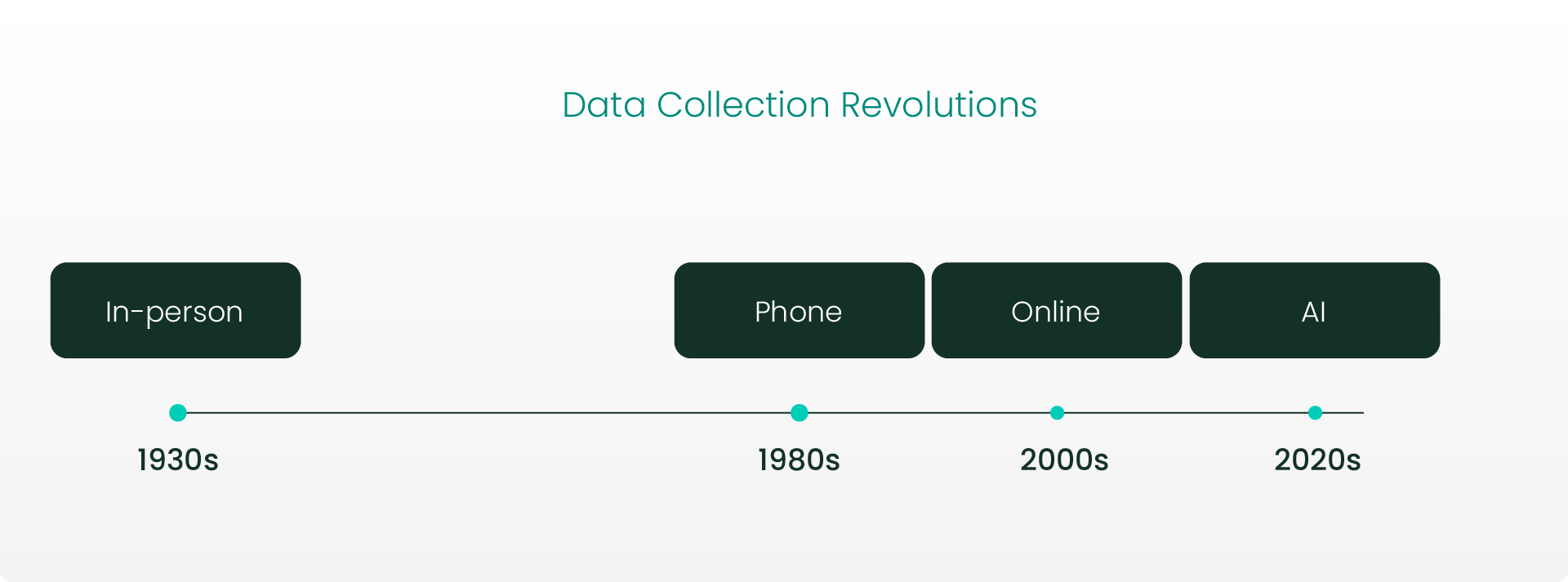 Data Collection Revolutions

In-person

Phone

Online

AI

1930s

1980s

2000s

2020s